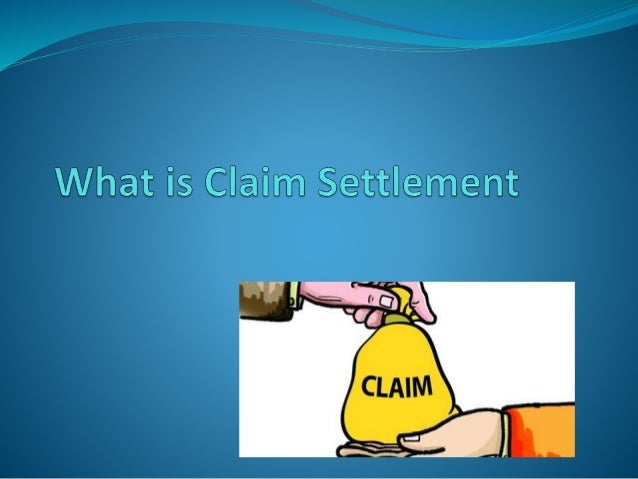 What is Claim Settlement

CLAIM